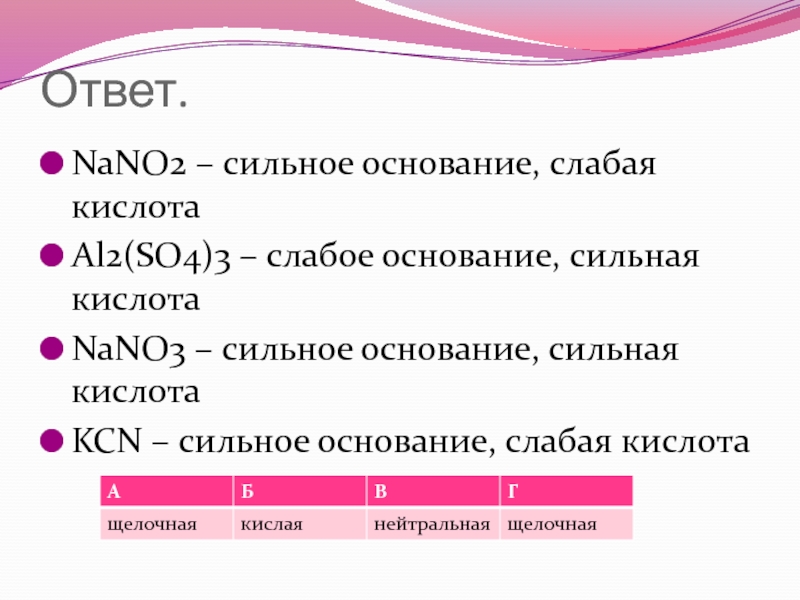 Ответ.

NaNO2 – сильное основание, слабая кислота

Al2(SO4)3 – слабое основание, сильная кислота

NaNO3 – сильное основание, сильная кислота

KCN – сильное основание, слабая кислота

| А | Б | В | Г |
|---|---|---|---|
| щелочная | кислая | нейтральная | щелочная |